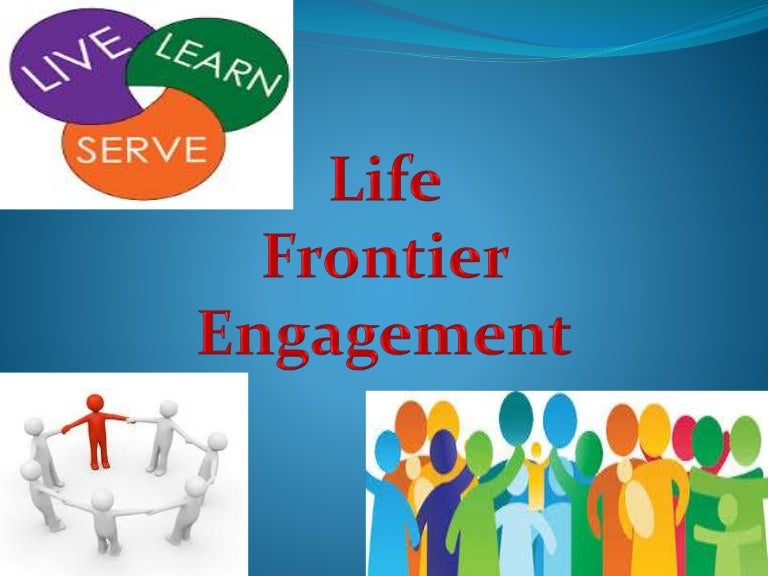 LIVE
LEARN
SERVE

Life
Frontier
Engagement